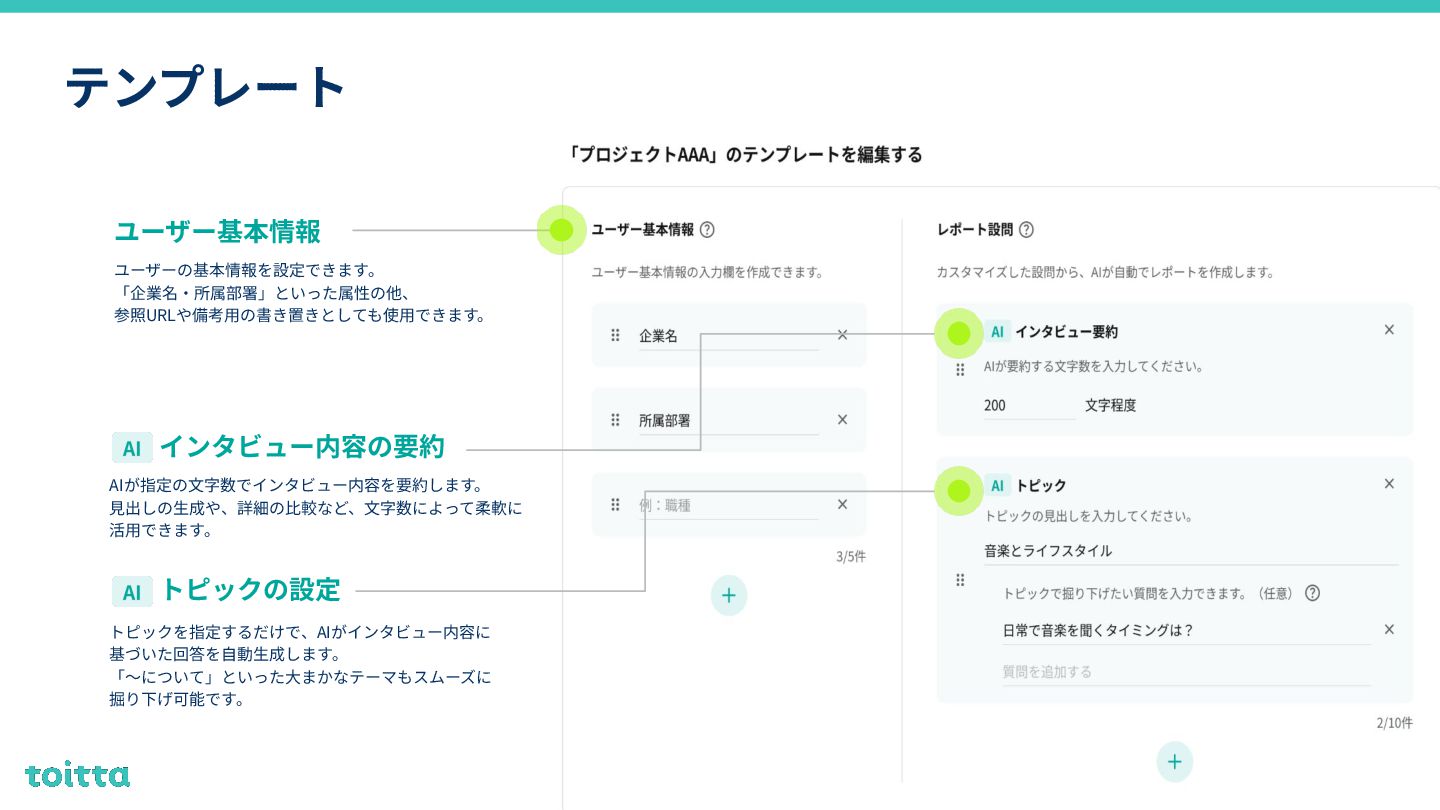 テンプレート

ユーザー基本情報

ユーザーの基本情報を設定できます。
「企業名・所属部署」といった属性の他、
参照URLや備考用の書き置きとしても使用できます。

AI インタビュー内容の要約

AIが指定の文字数でインタビュー内容を要約します。
見出しの生成や、詳細の比較など、文字数によって柔軟に活用できます。

AI トピックの設定

トピックを指定するだけで、AIがインタビュー内容に基づいた回答を自動生成します。
「〜について」といった大まかなテーマもスムーズに掘り下げ可能です。

toitta

「プロジェクトAAA」のテンプレートを編集する

ユーザー基本情報 ?

ユーザー基本情報の入力欄を作成できます。

企業名 ×

所属部署 ×

例：職種 ×

3/5件

+

レポート設問 ?

カスタマイズした設問から、AIが自動でレポートを作成します。

AI インタビュー要約 ×

AIが要約する文字数を入力してください。

200 文字程度

AI トピック ×

トピックの見出しを入力してください。

音楽とライフスタイル

トピックで掘り下げたい質問を入力できます。（任意） ?

日常で音楽を聞くタイミングは？ ×

質問を追加する

2/10件

+